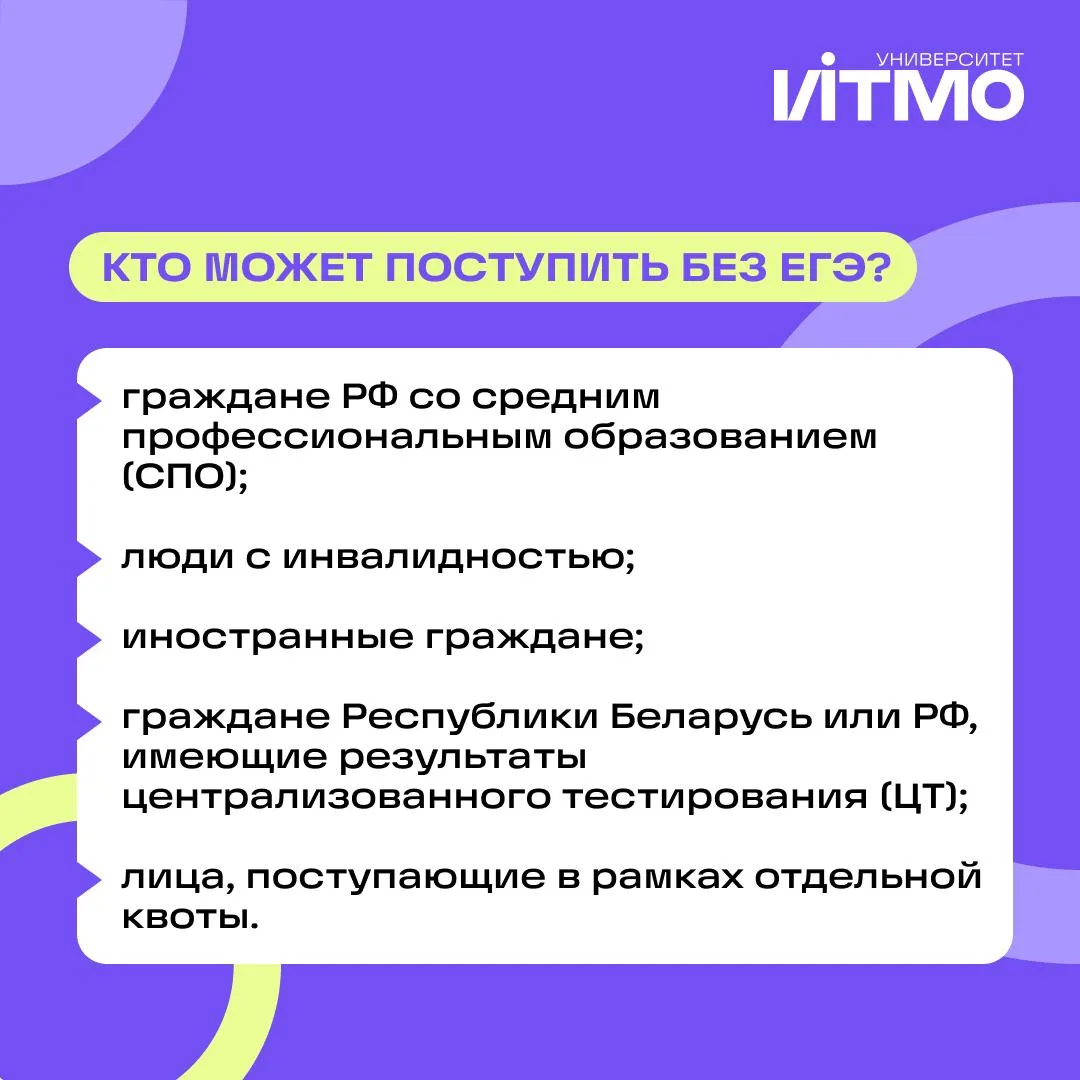 УНИВЕРСИТЕТ ИТМО

КТО МОЖЕТ ПОСТУПИТЬ БЕЗ ЕГЭ?

граждане РФ со средним профессиональным образованием (СПО);

люди с инвалидностью;

иностранные граждане;

граждане Республики Беларусь или РФ, имеющие результаты централизованного тестирования (ЦТ);

лица, поступающие в рамках отдельной квоты.